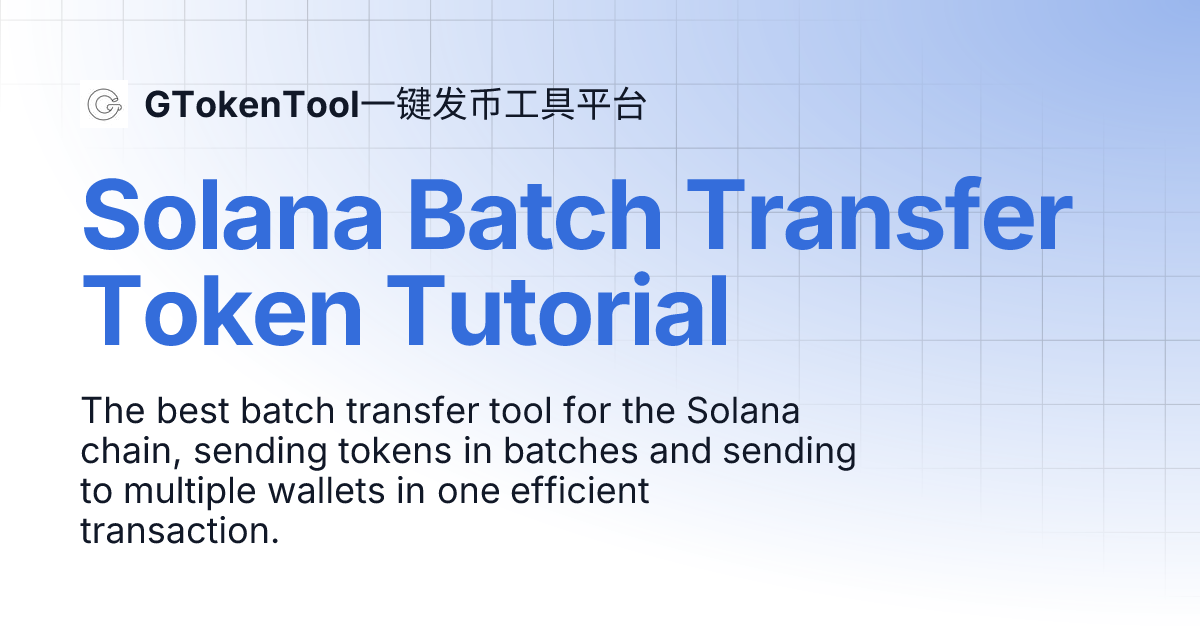 GTokenTool一键发币工具平台

Solana Batch Transfer Token Tutorial

The best batch transfer tool for the Solana chain, sending tokens in batches and sending to multiple wallets in one efficient transaction.